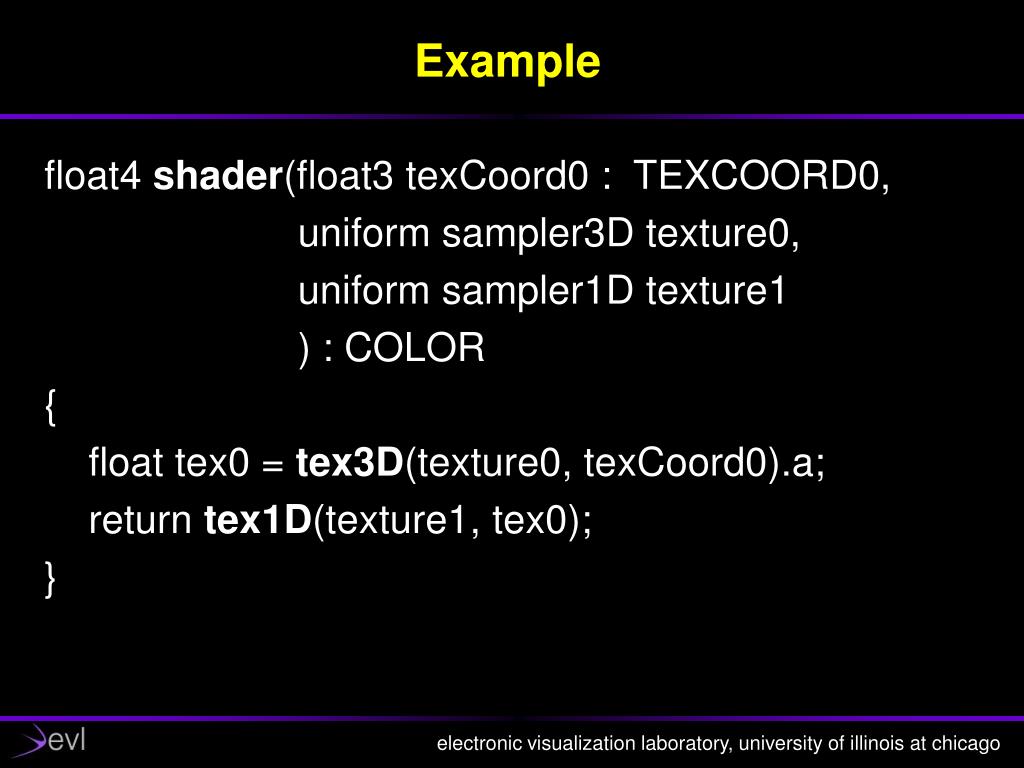 Example

float4 shader(float3 texCoord0 : TEXCOORD0,
uniform sampler3D texture0,
uniform sampler1D texture1
) : COLOR
{
float tex0 = tex3D(texture0, texCoord0).a;
return tex1D(texture1, tex0);
}

evl

electronic visualization laboratory, university of illinois at chicago